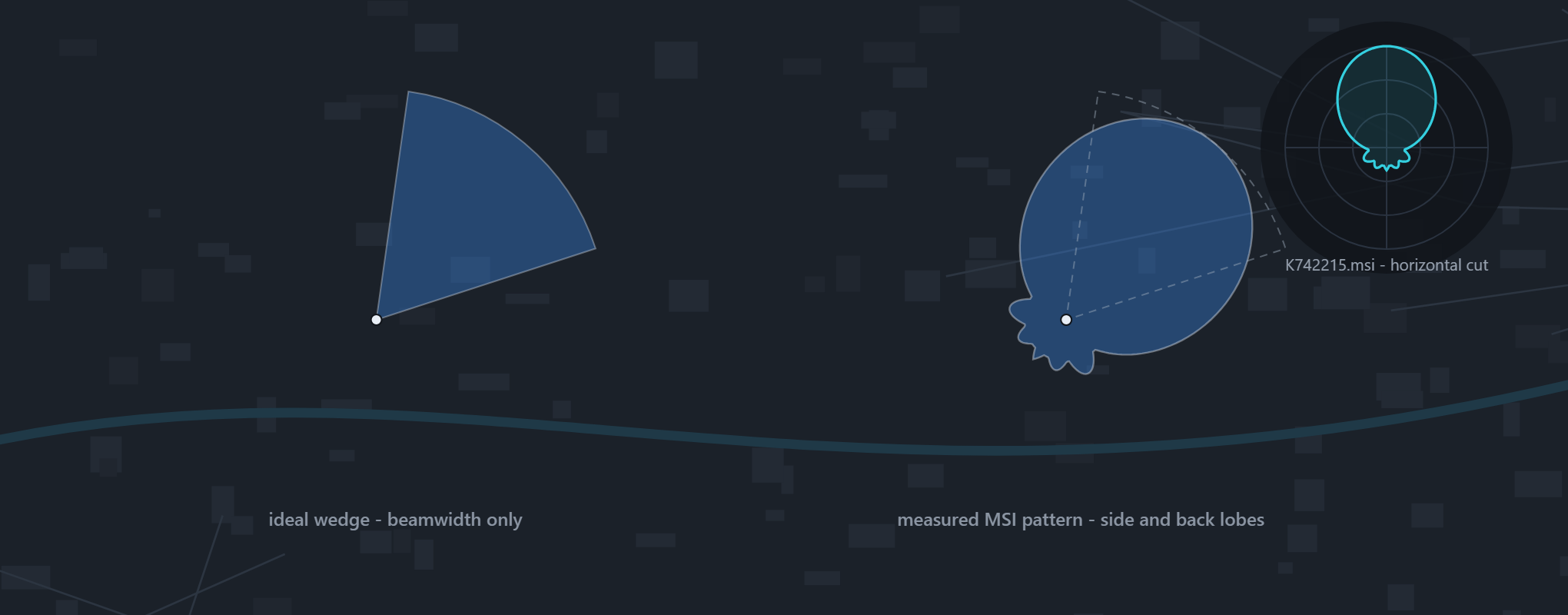 K742215.msi - horizontal cut

ideal wedge - beamwidth only

measured MSI pattern - side and back lobes